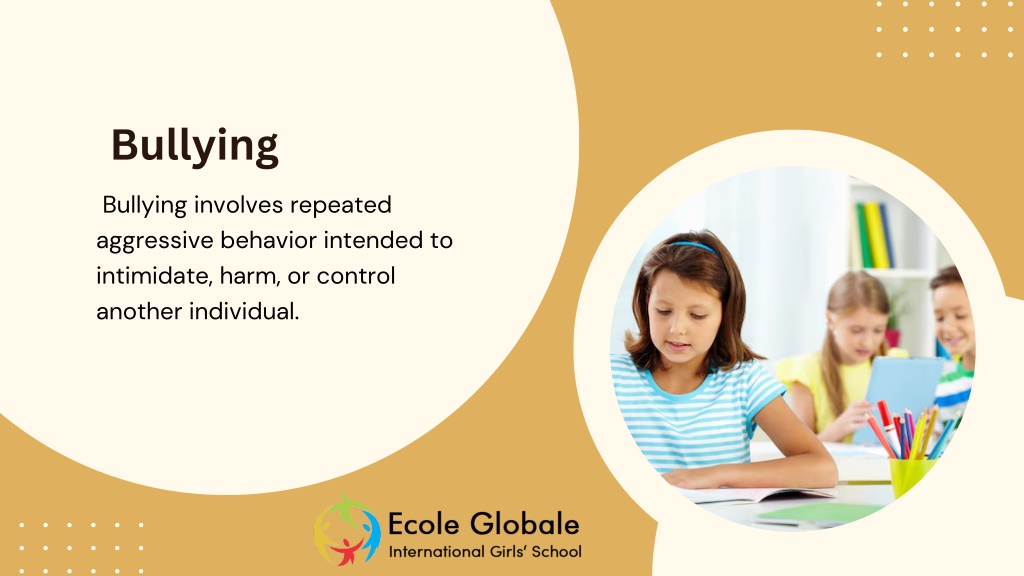 Bullying

Bullying involves repeated aggressive behavior intended to intimidate, harm, or control another individual.

Ecole Globale
International Girls' School